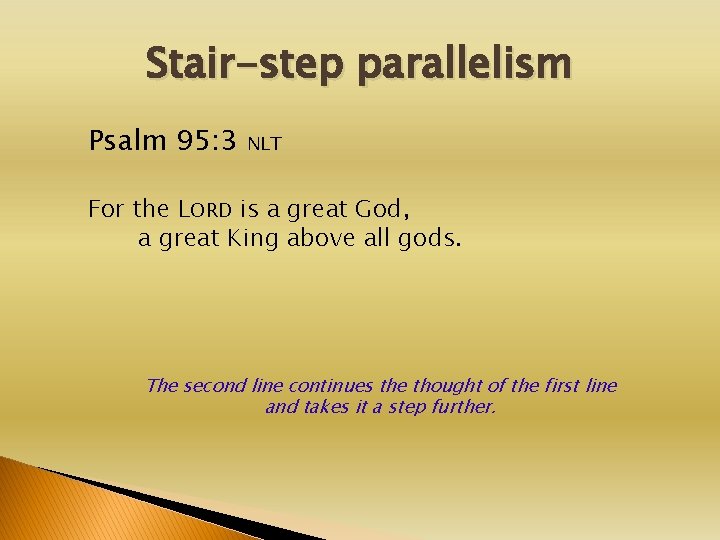 Stair-step parallelism

Psalm 95:3 NLT

For the LORD is a great God,
a great King above all gods.

The second line continues the thought of the first line and takes it a step further.